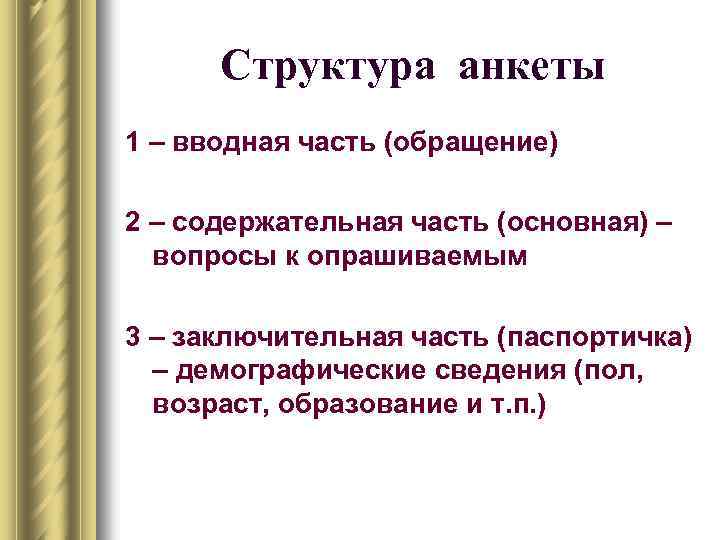 Структура анкеты

1 – вводная часть (обращение)

2 – содержательная часть (основная) – вопросы к опрашиваемым

3 – заключительная часть (паспортичка) – демографические сведения (пол, возраст, образование и т.п.)